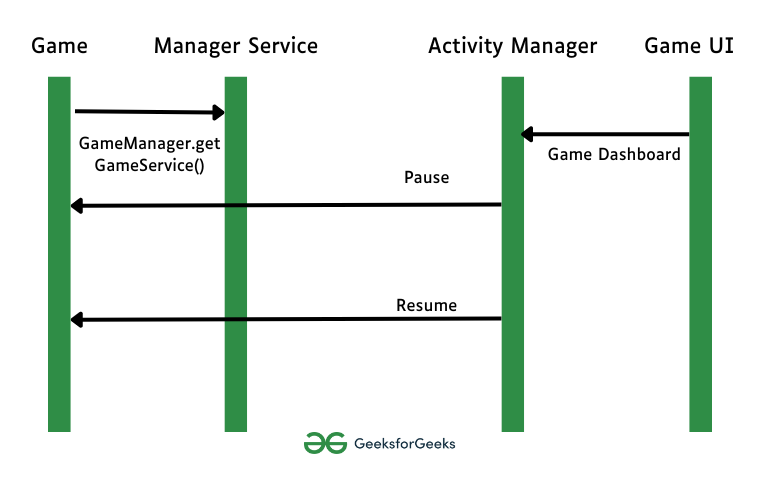 Game Manager Service Activity Manager Game UI

GameManager.get
GameService()

Game Dashboard

Pause

Resume

GeeksforGeeks